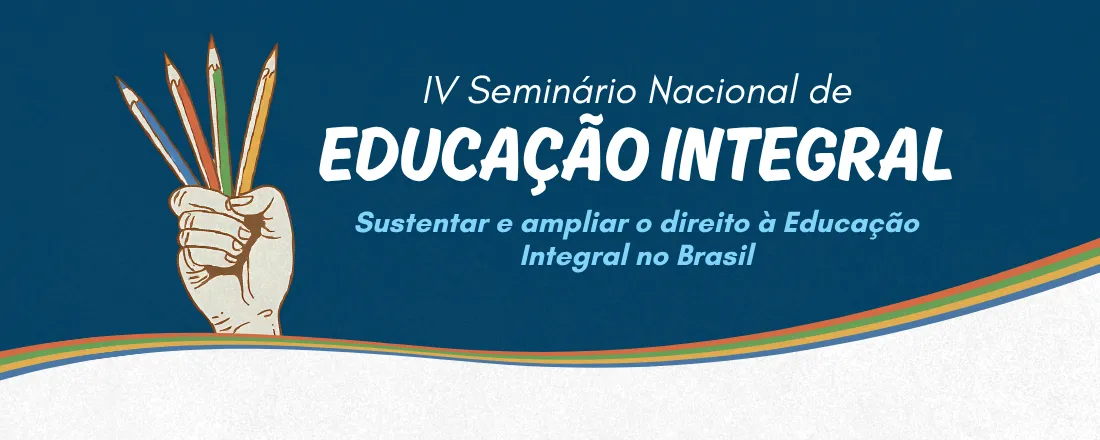 IV Seminário Nacional de
EDUCAÇÃO INTEGRAL

Sustentar e ampliar o direito à Educação Integral no Brasil